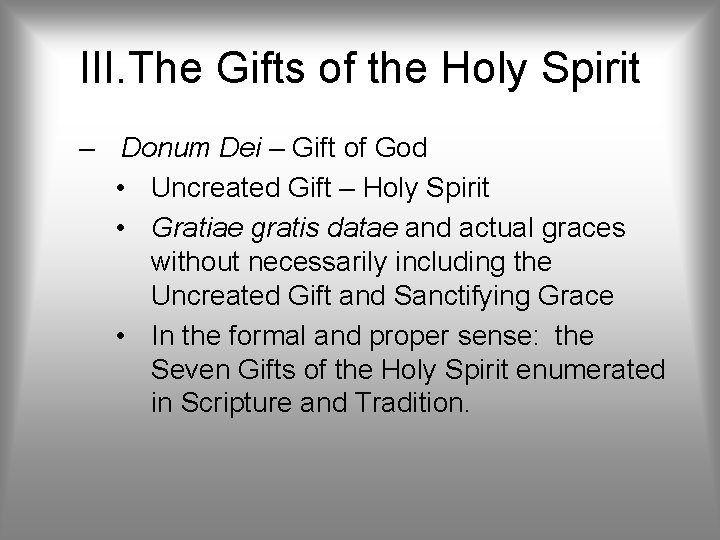 III.The Gifts of the Holy Spirit

– Donum Dei – Gift of God
• Uncreated Gift – Holy Spirit
• Gratiae gratis datae and actual graces without necessarily including the Uncreated Gift and Sanctifying Grace
• In the formal and proper sense: the Seven Gifts of the Holy Spirit enumerated in Scripture and Tradition.